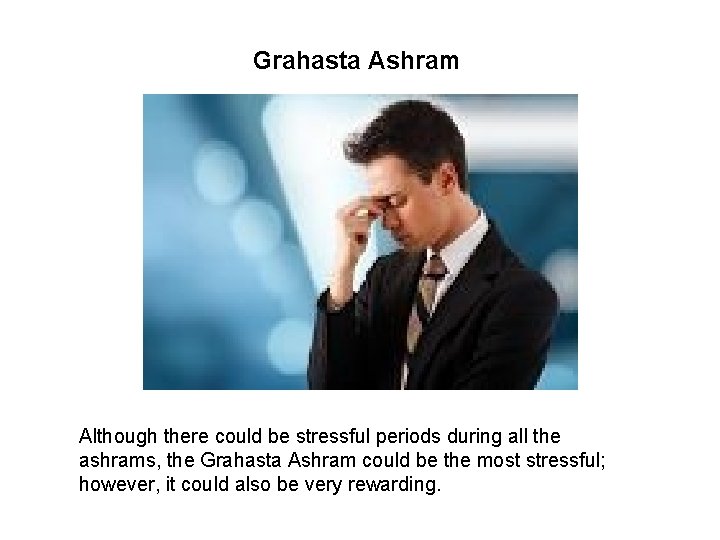 Grahasta Ashram

Although there could be stressful periods during all the ashrams, the Grahasta Ashram could be the most stressful; however, it could also be very rewarding.